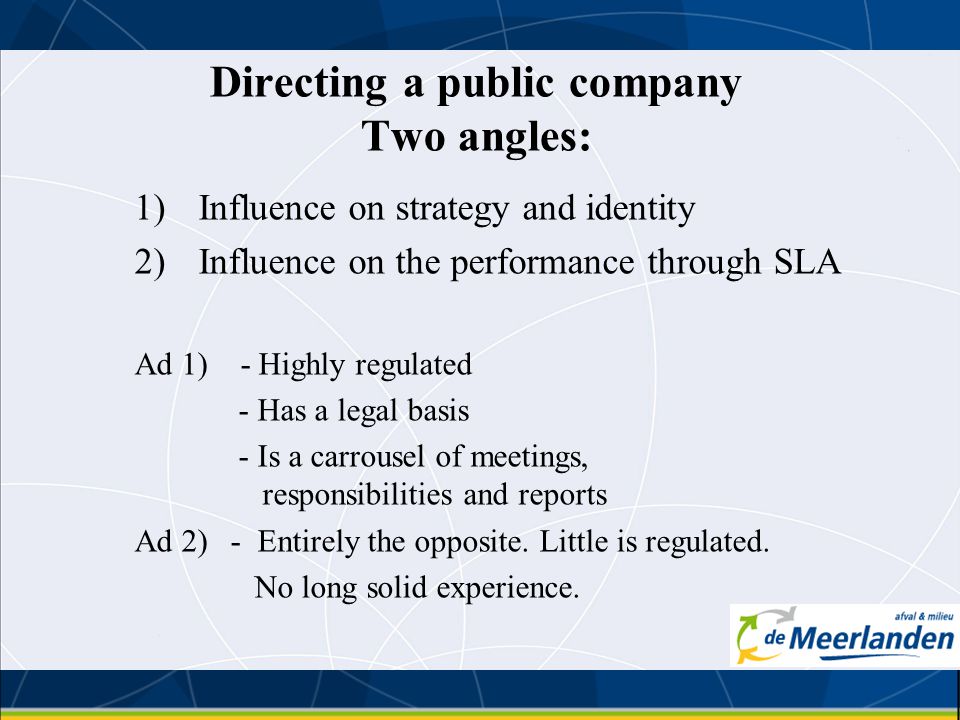 Directing a public company
Two angles:

1) Influence on strategy and identity
2) Influence on the performance through SLA

Ad 1) - Highly regulated
- Has a legal basis
- Is a carrousel of meetings, responsibilities and reports
Ad 2) - Entirely the opposite. Little is regulated. No long solid experience.

afval & milieu
de Meerlanden